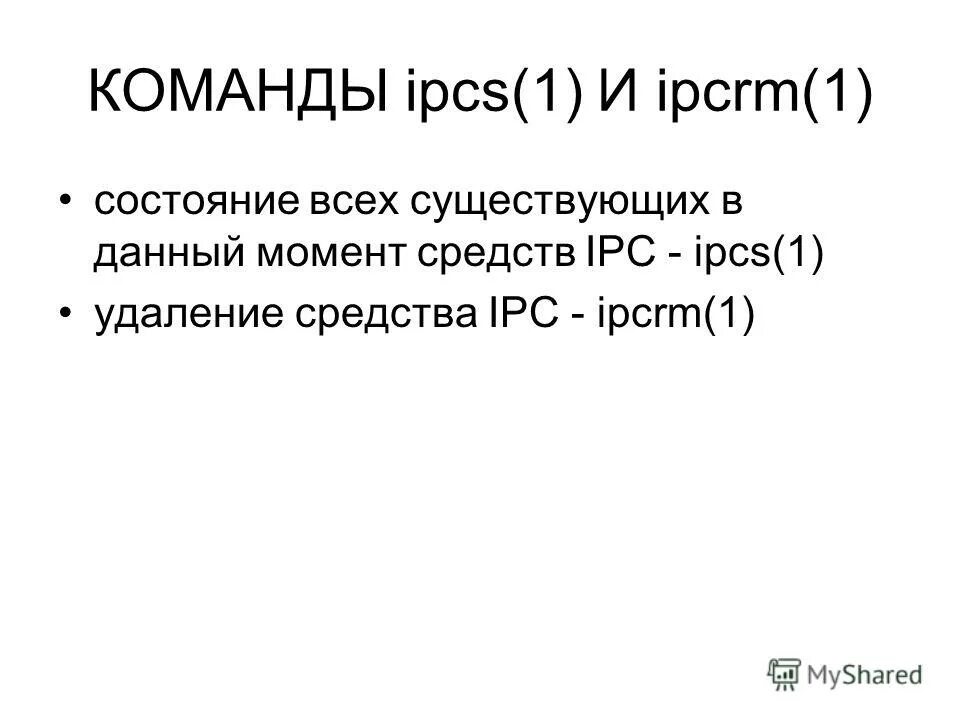 КОМАНДЫ ipcs(1) И ipcrm(1)

• состояние всех существующих в данный момент средств IPC - ipcs(1)
• удаление средства IPC - ipcrm(1)

MyShared